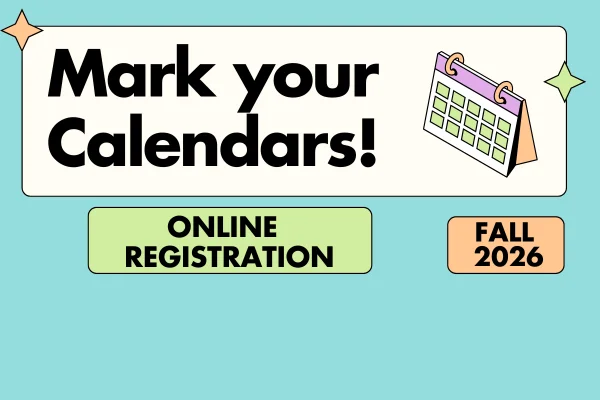 Mark your Calendars!

ONLINE REGISTRATION

FALL 2026